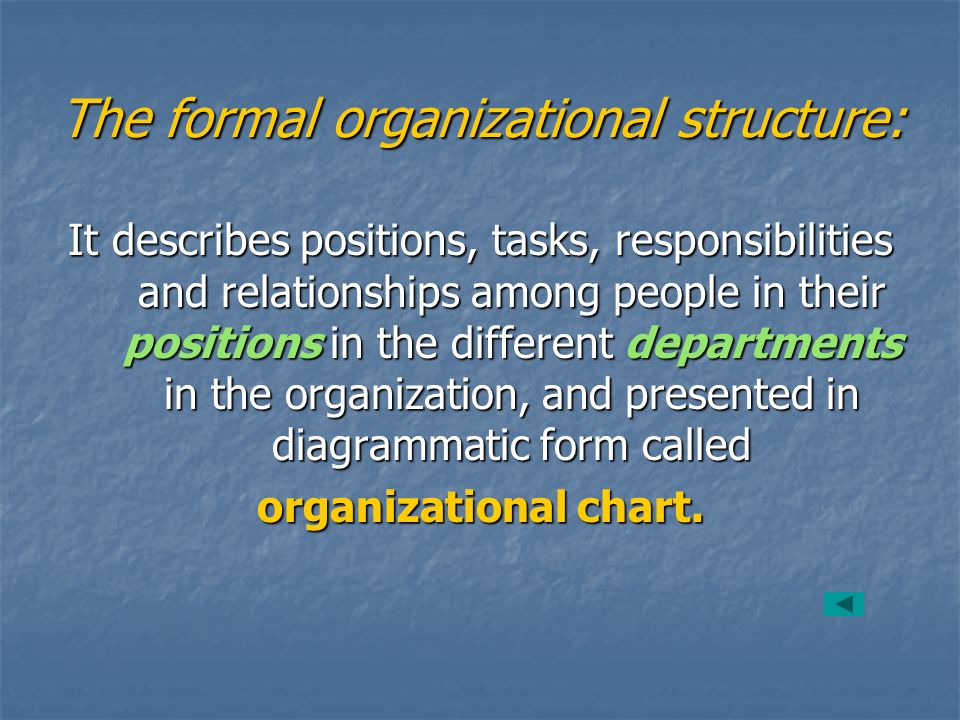 The formal organizational structure:

It describes positions, tasks, responsibilities and relationships among people in their positions in the different departments in the organization, and presented in diagrammatic form called organizational chart.